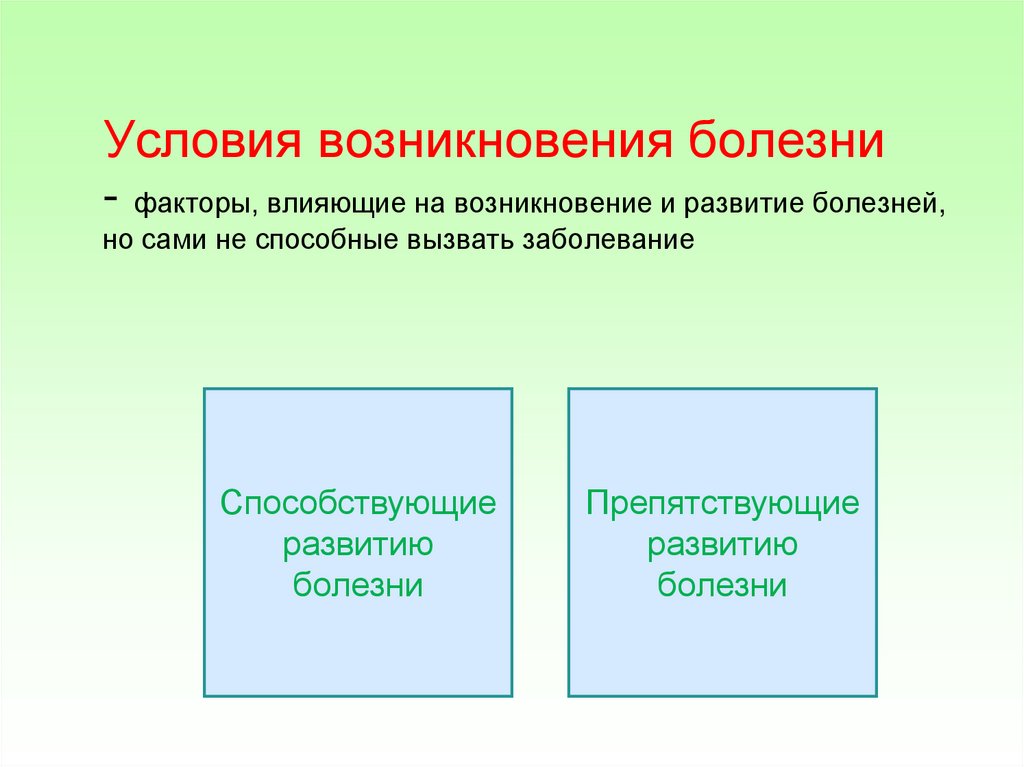 Условия возникновения болезни

- факторы, влияющие на возникновение и развитие болезней, но сами не способные вызвать заболевание

Способствующие развитию болезни

Препятствующие развитию болезни